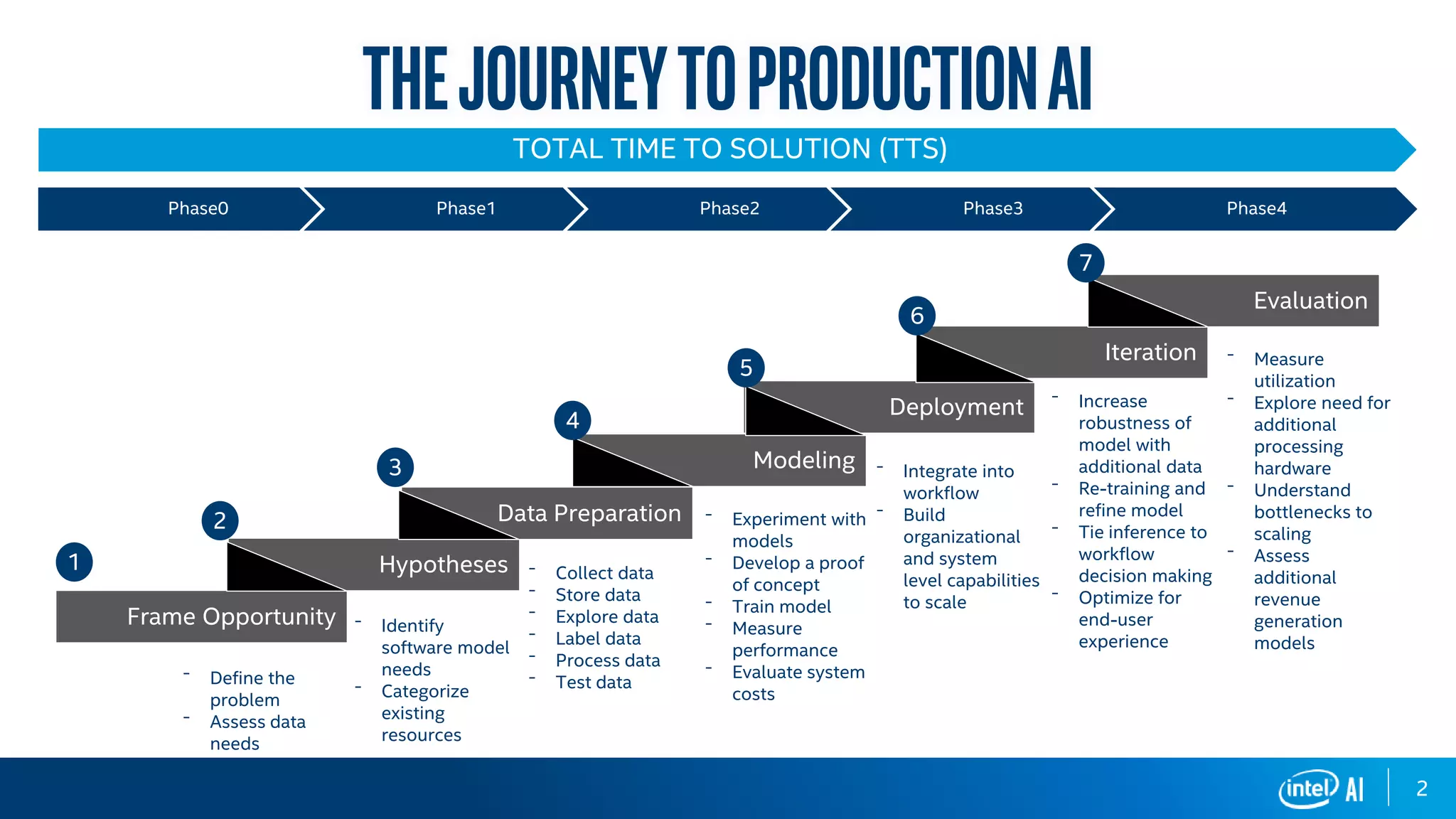 THE JOURNEY TO PRODUCTION AI

TOTAL TIME TO SOLUTION (TTS)

Phase0 Phase1 Phase2 Phase3 Phase4

1 Frame Opportunity
- Define the problem
- Assess data needs

2 Hypotheses
- Identify software model needs
- Categorize existing resources

3 Data Preparation
- Collect data
- Store data
- Explore data
- Label data
- Process data
- Test data

4 Modeling
- Experiment with models
- Develop a proof of concept
- Train model
- Measure performance
- Evaluate system costs

5 Deployment
- Integrate into workflow
- Build organizational and system level capabilities to scale

6 Iteration
- Increase robustness of model with additional data
- Re-training and refine model
- Tie inference to workflow decision making
- Optimize for end-user experience

7 Evaluation
- Measure utilization
- Explore need for additional processing hardware
- Understand bottlenecks to scaling
- Assess additional revenue generation models

intel AI 2